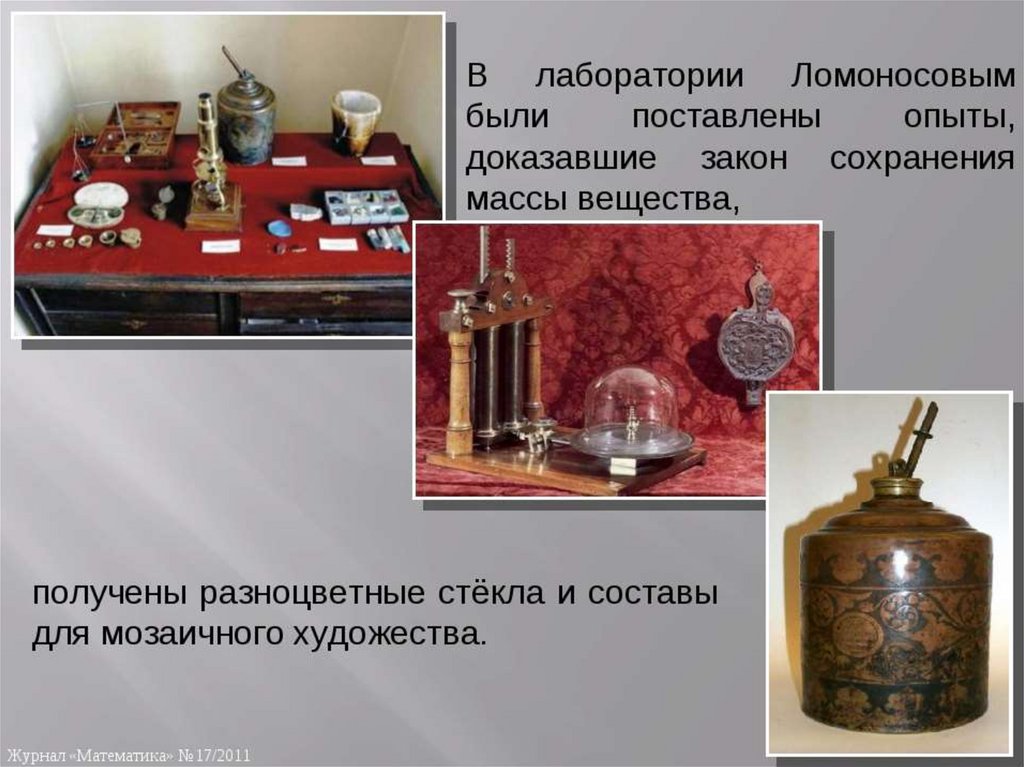 В лаборатории Ломоносовым были поставлены опыты, доказавшие закон сохранения массы вещества,

получены разноцветные стёкла и составы для мозаичного художества.

Журнал «Математика» №17/2011